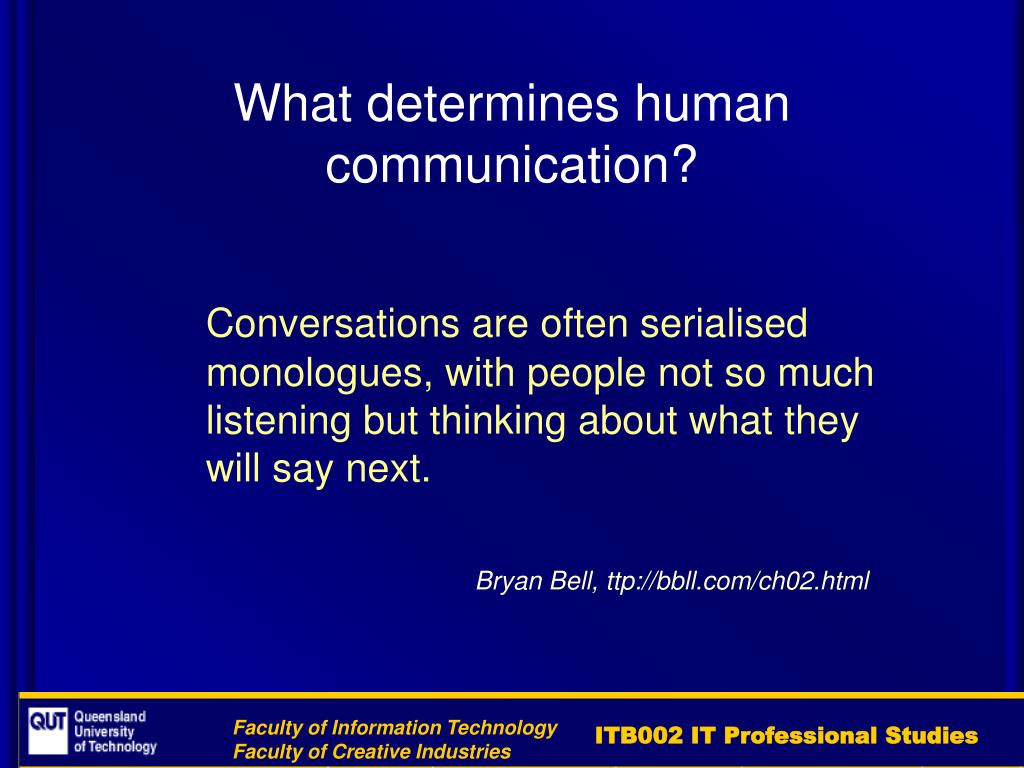 What determines human communication?

Conversations are often serialised monologues, with people not so much listening but thinking about what they will say next.

Bryan Bell, ttp://bbll.com/ch02.html

QUT Queensland University of Technology

Faculty of Information Technology
Faculty of Creative Industries

ITB002 IT Professional Studies